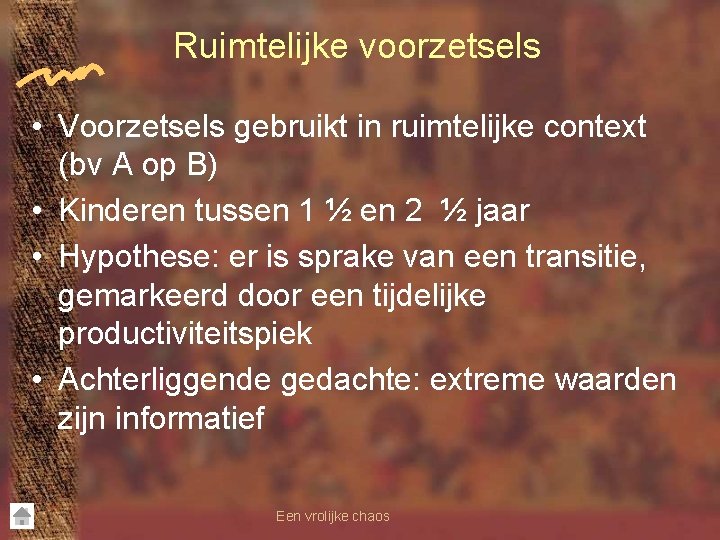 Ruimtelijke voorzetsels

• Voorzetsels gebruikt in ruimtelijke context (bv A op B)
• Kinderen tussen 1 ½ en 2 ½ jaar
• Hypothese: er is sprake van een transitie, gemarkeerd door een tijdelijke productiviteitspiek
• Achterliggende gedachte: extreme waarden zijn informatief

Een vrolijke chaos